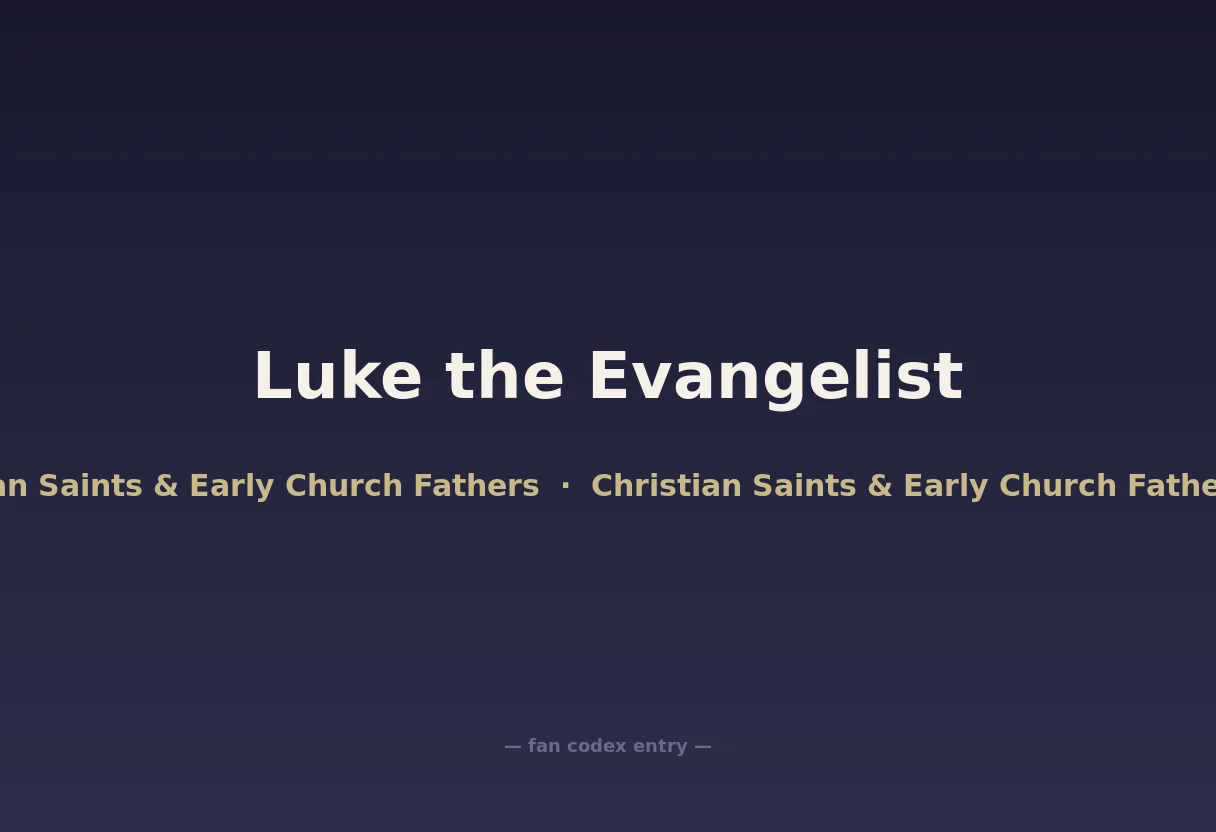 Luke the Evangelist

an Saints & Early Church Fathers · Christian Saints & Early Church Fathe

— fan codex entry —